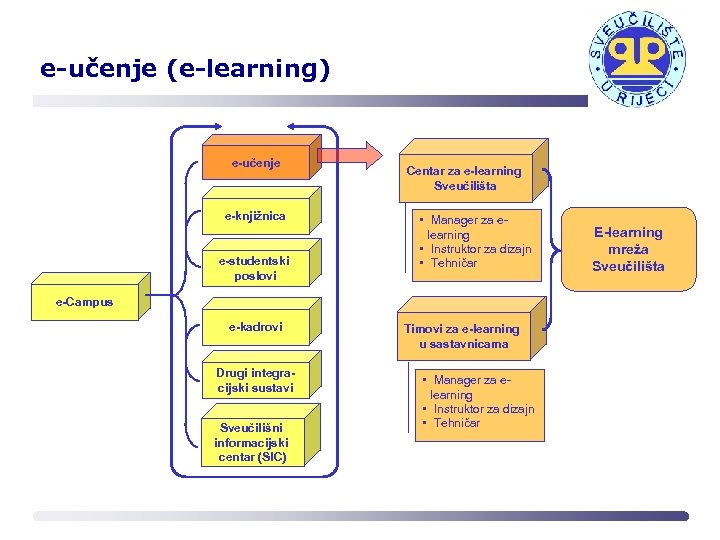 e-učenje (e-learning)

SVEUČILIŠTE U RIJECI

e-Campus

e-učenje

e-knjižnica

e-studentski poslovi

e-kadrovi

Drugi integracijski sustavi

Sveučilišni informacijski centar (SIC)

Centar za e-learning Sveučilišta

▪ Manager za e-learning
▪ Instruktor za dizajn
▪ Tehničar

Timovi za e-learning u sastavnicama

▪ Manager za e-learning
▪ Instruktor za dizajn
▪ Tehničar

E-learning mreža Sveučilišta